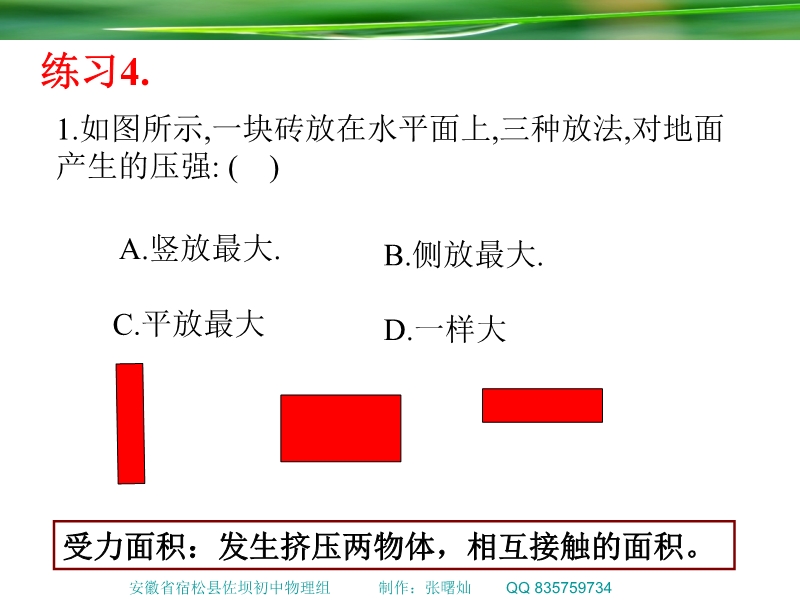 练习4.

1.如图所示,一块砖放在水平面上,三种放法,对地面产生的压强: (    )

A.竖放最大.

B.侧放最大.

C.平放最大

D.一样大

受力面积：发生挤压两物体，相互接触的面积。

安徽省宿松县佐坝初中物理组　　制作：张曙灿　　QQ 835759734